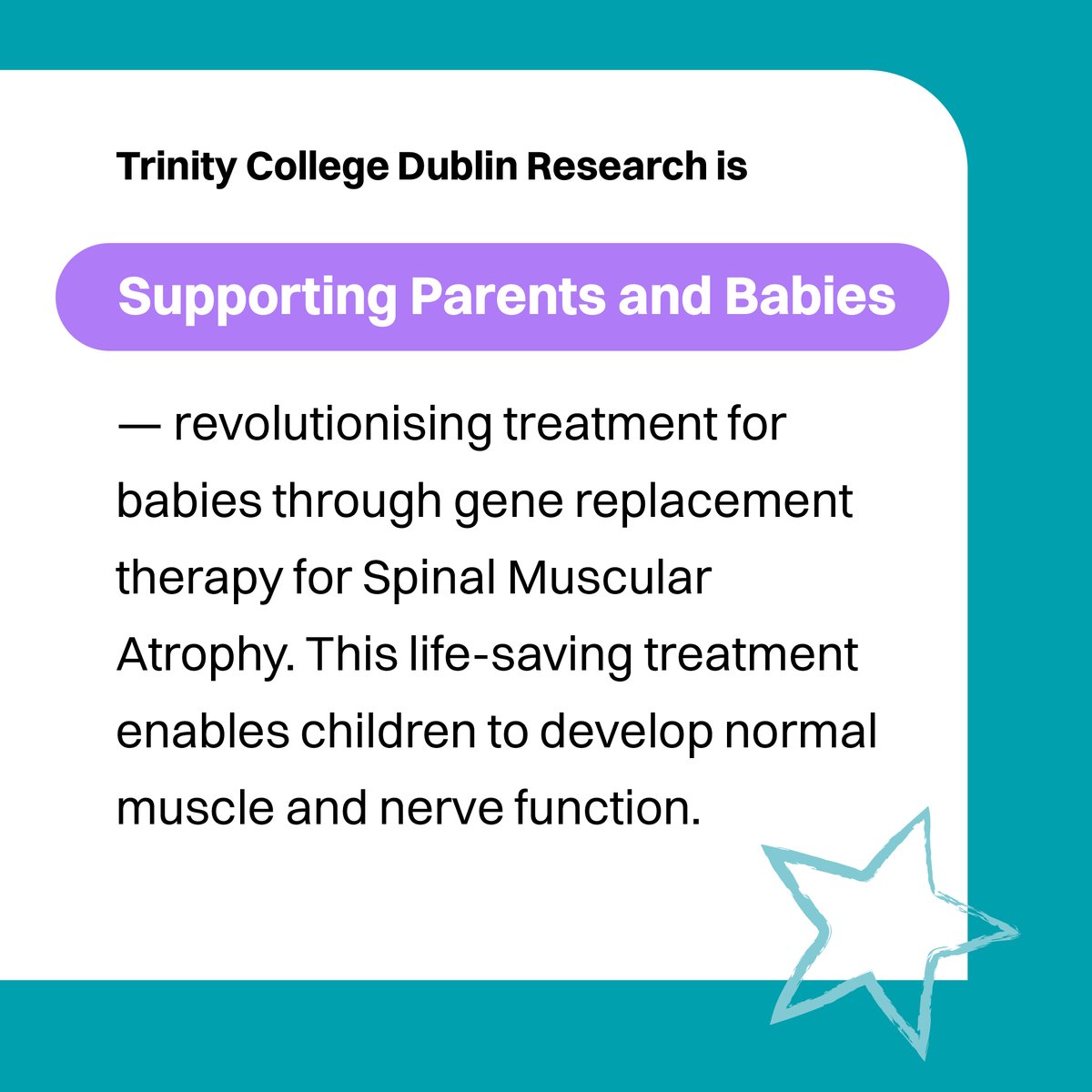 Trinity College Dublin Research is

Supporting Parents and Babies

— revolutionising treatment for babies through gene replacement therapy for Spinal Muscular Atrophy. This life-saving treatment enables children to develop normal muscle and nerve function.